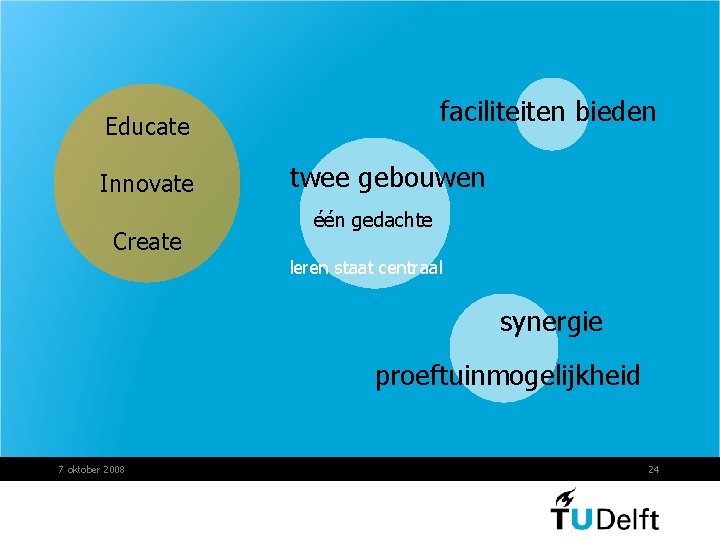 Educate

Innovate

Create

faciliteiten bieden

twee gebouwen

één gedachte

leren staat centraal

synergie

proeftuinmogelijkheid

7 oktober 2008

24

TUDelft